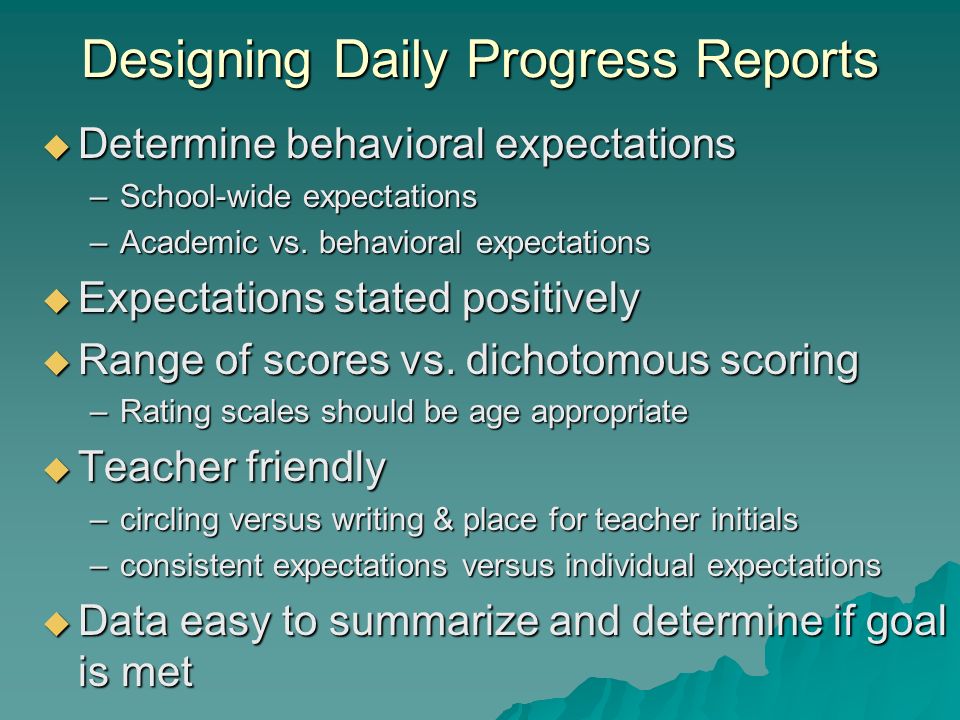 Designing Daily Progress Reports

◆ Determine behavioral expectations
– School-wide expectations
– Academic vs. behavioral expectations

◆ Expectations stated positively

◆ Range of scores vs. dichotomous scoring
– Rating scales should be age appropriate

◆ Teacher friendly
– circling versus writing & place for teacher initials
– consistent expectations versus individual expectations

◆ Data easy to summarize and determine if goal is met